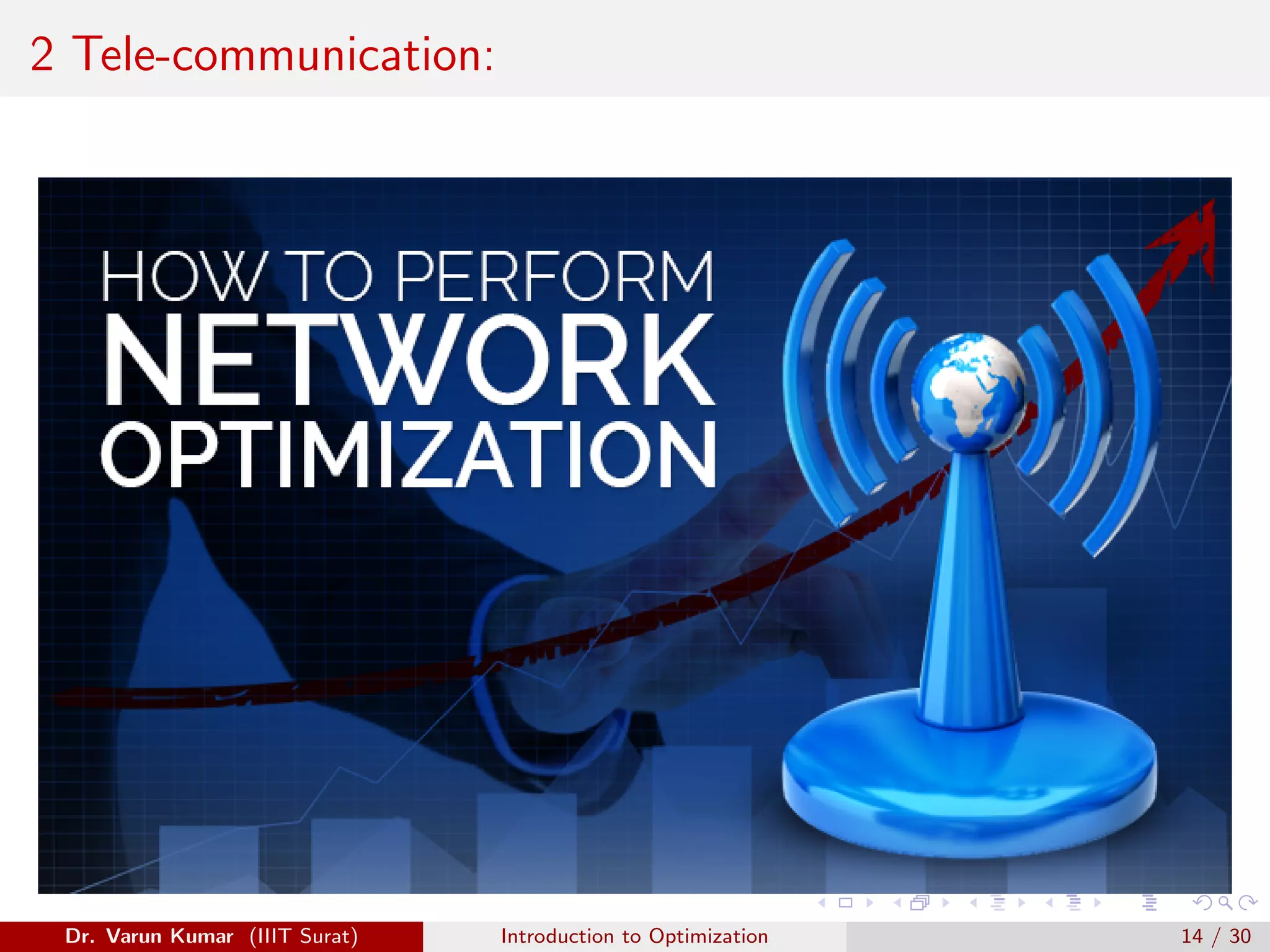 2 Tele-communication:

HOW TO PERFORM
NETWORK
OPTIMIZATION

Dr. Varun Kumar (IIIT Surat) Introduction to Optimization 14 / 30